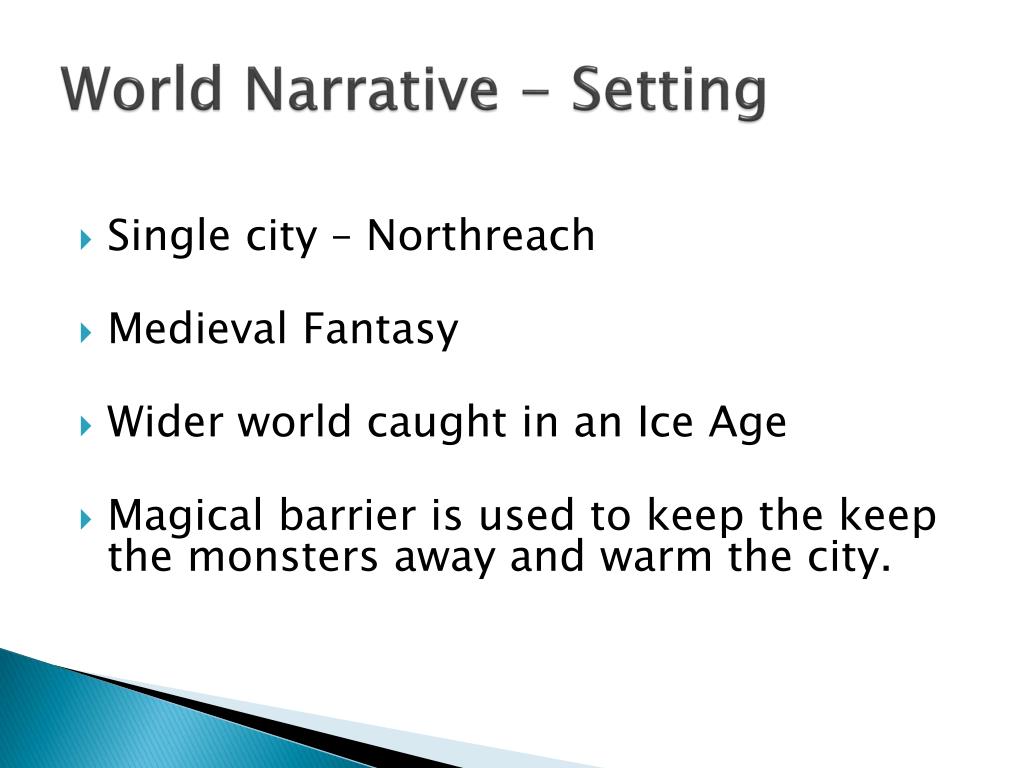 World Narrative – Setting

Single city – Northreach

Medieval Fantasy

Wider world caught in an Ice Age

Magical barrier is used to keep the keep the monsters away and warm the city.